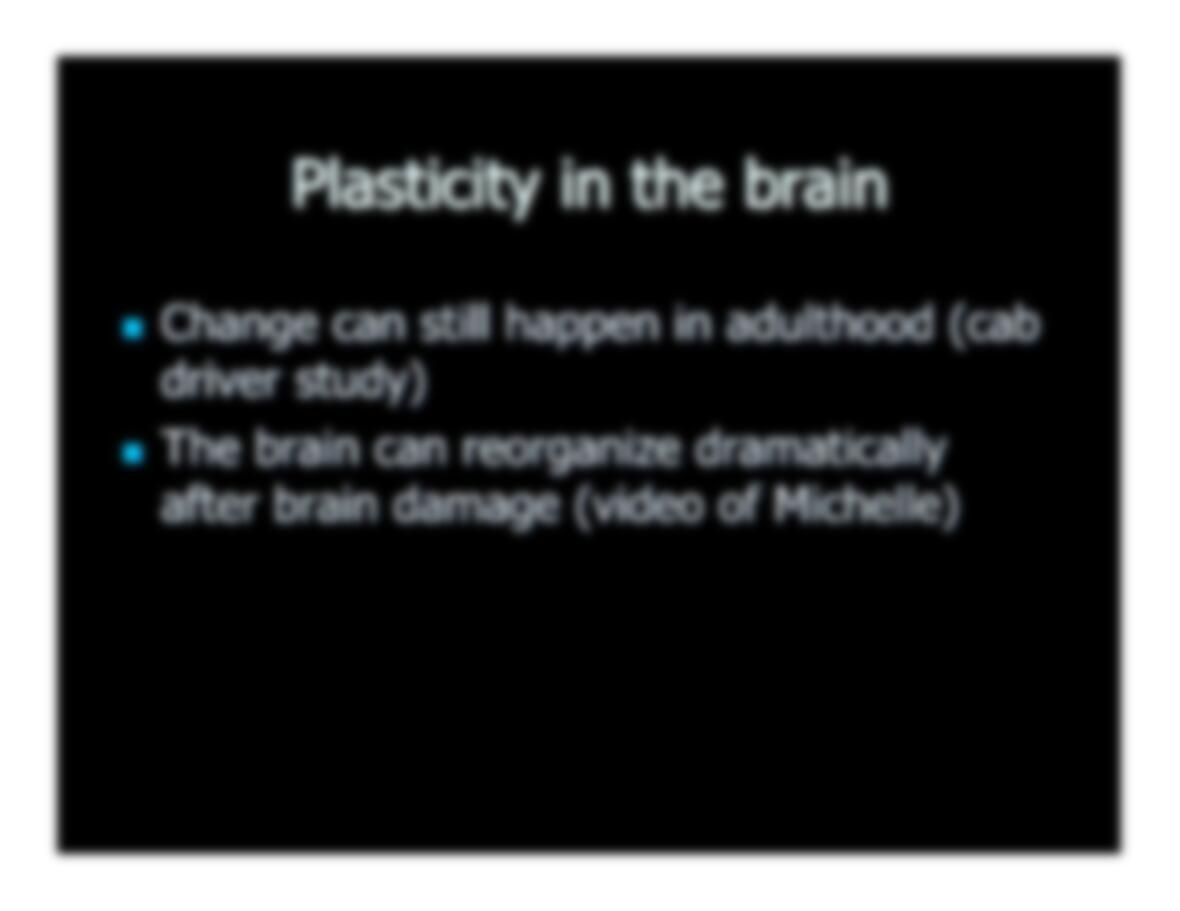 Plasticity in the brain

- Change can still happen in adulthood (cab driver study)
- The brain can reorganize dramatically after brain damage (video of Michelle)